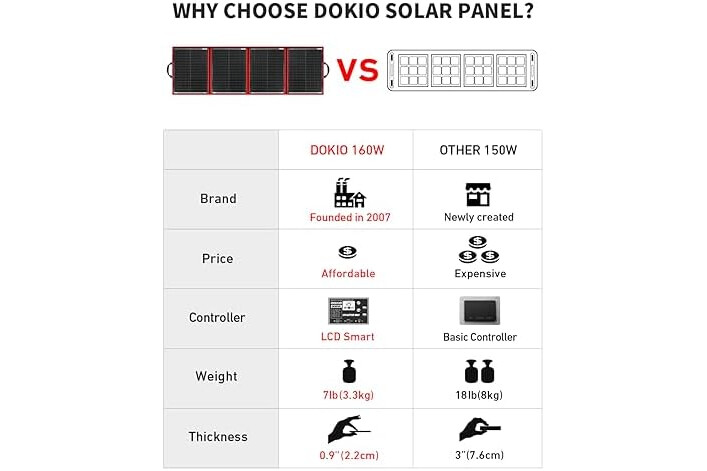 WHY CHOOSE DOKIO SOLAR PANEL?

VS

| | DOKIO 160W | OTHER 150W |
|---|---|---|
| Brand | Founded in 2007 | Newly created |
| Price | Affordable | Expensive |
| Controller | LCD Smart | Basic Controller |
| Weight | 7lb(3.3kg) | 18lb(8kg) |
| Thickness | 0.9''(2.2cm) | 3''(7.6cm) |